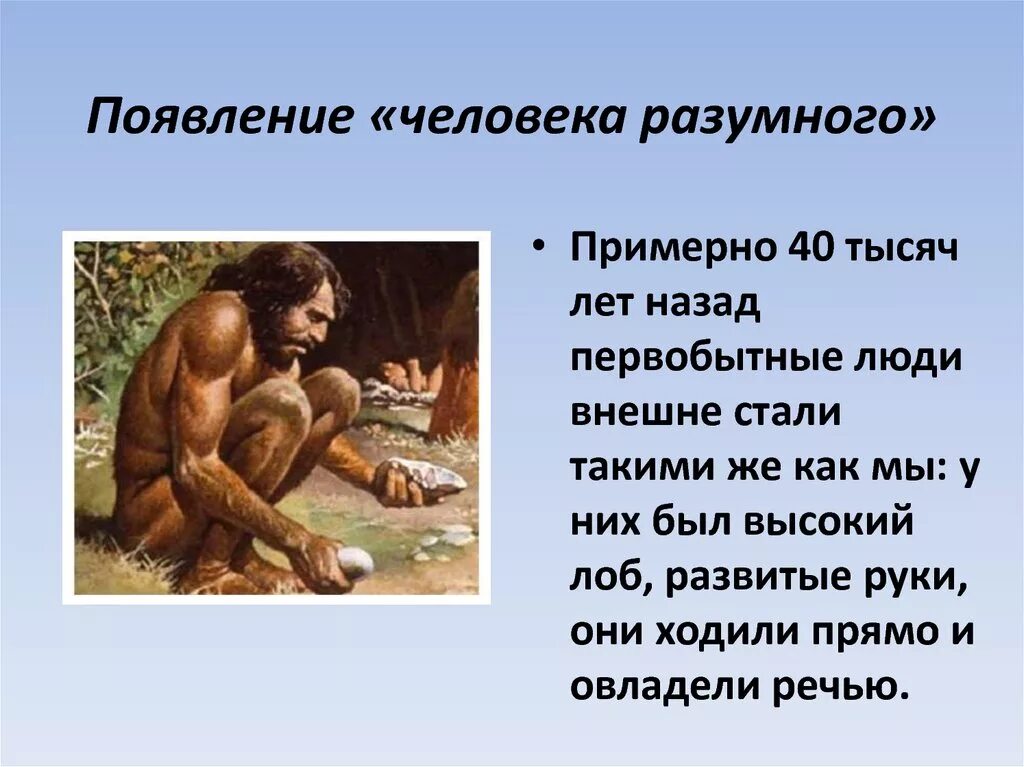 Появление «человека разумного»

• Примерно 40 тысяч лет назад первобытные люди внешне стали такими же как мы: у них был высокий лоб, развитые руки, они ходили прямо и овладели речью.